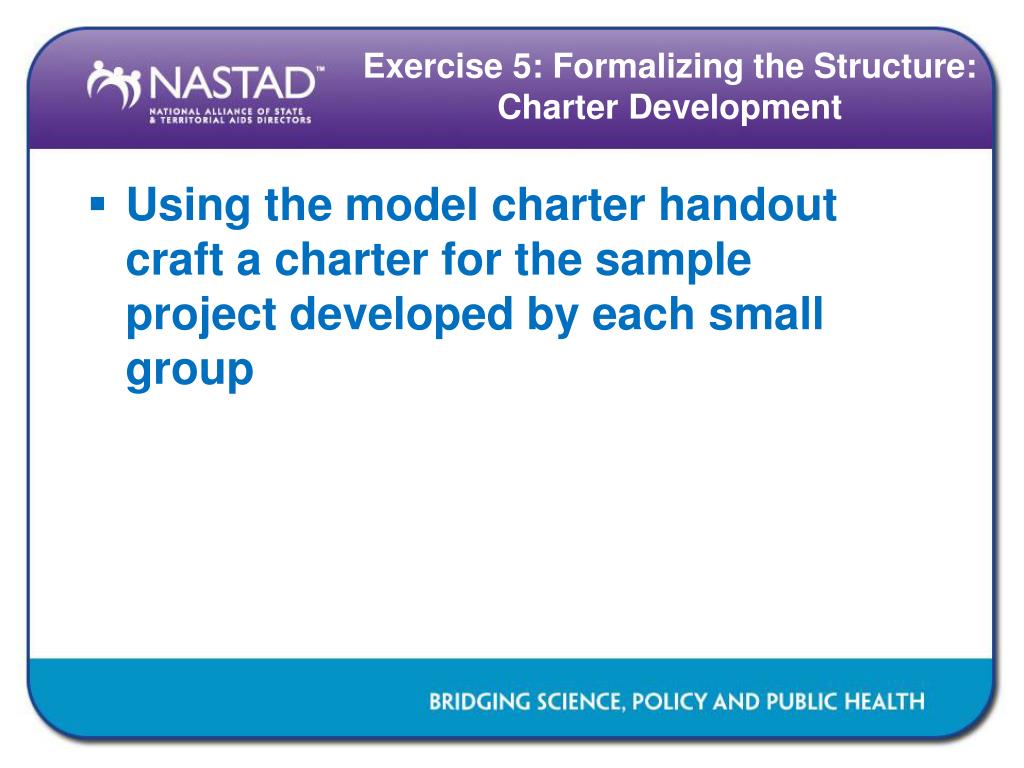 NASTAD™
NATIONAL ALLIANCE OF STATE & TERRITORIAL AIDS DIRECTORS

Exercise 5: Formalizing the Structure: Charter Development

▪ Using the model charter handout craft a charter for the sample project developed by each small group

BRIDGING SCIENCE, POLICY AND PUBLIC HEALTH